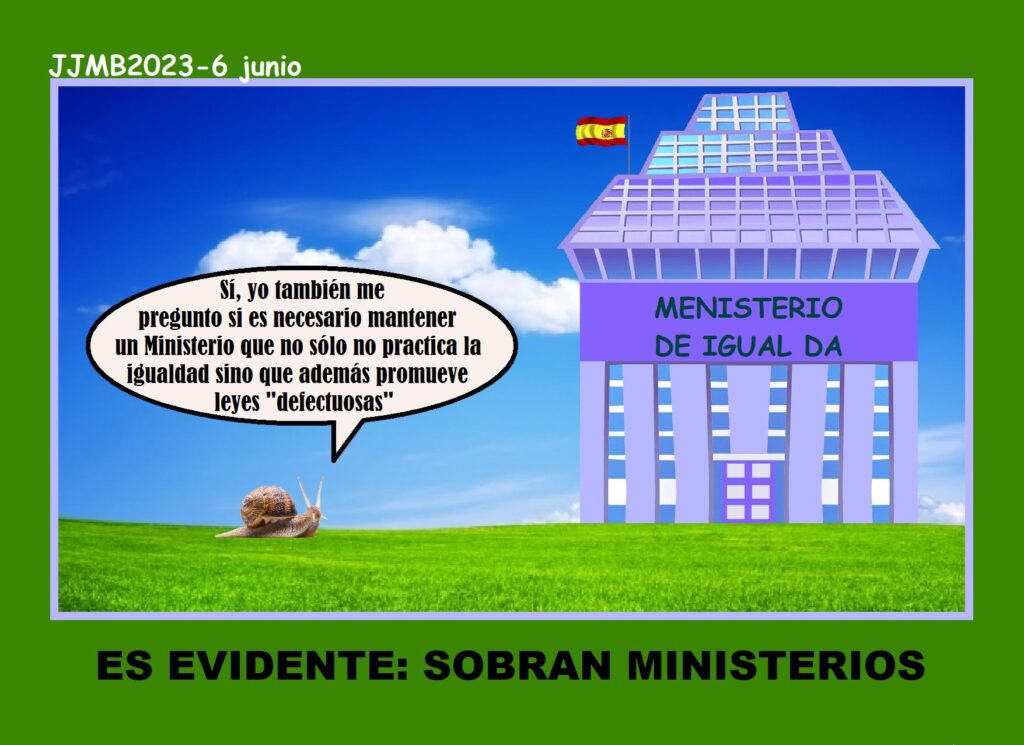 JJMB2023-6 junio

Sí, yo también me pregunto si es necesario mantener un Ministerio que no sólo no practica la igualdad sino que además promueve leyes "defectuosas"

MENISTERIO DE IGUAL DA

ES EVIDENTE: SOBRAN MINISTERIOS